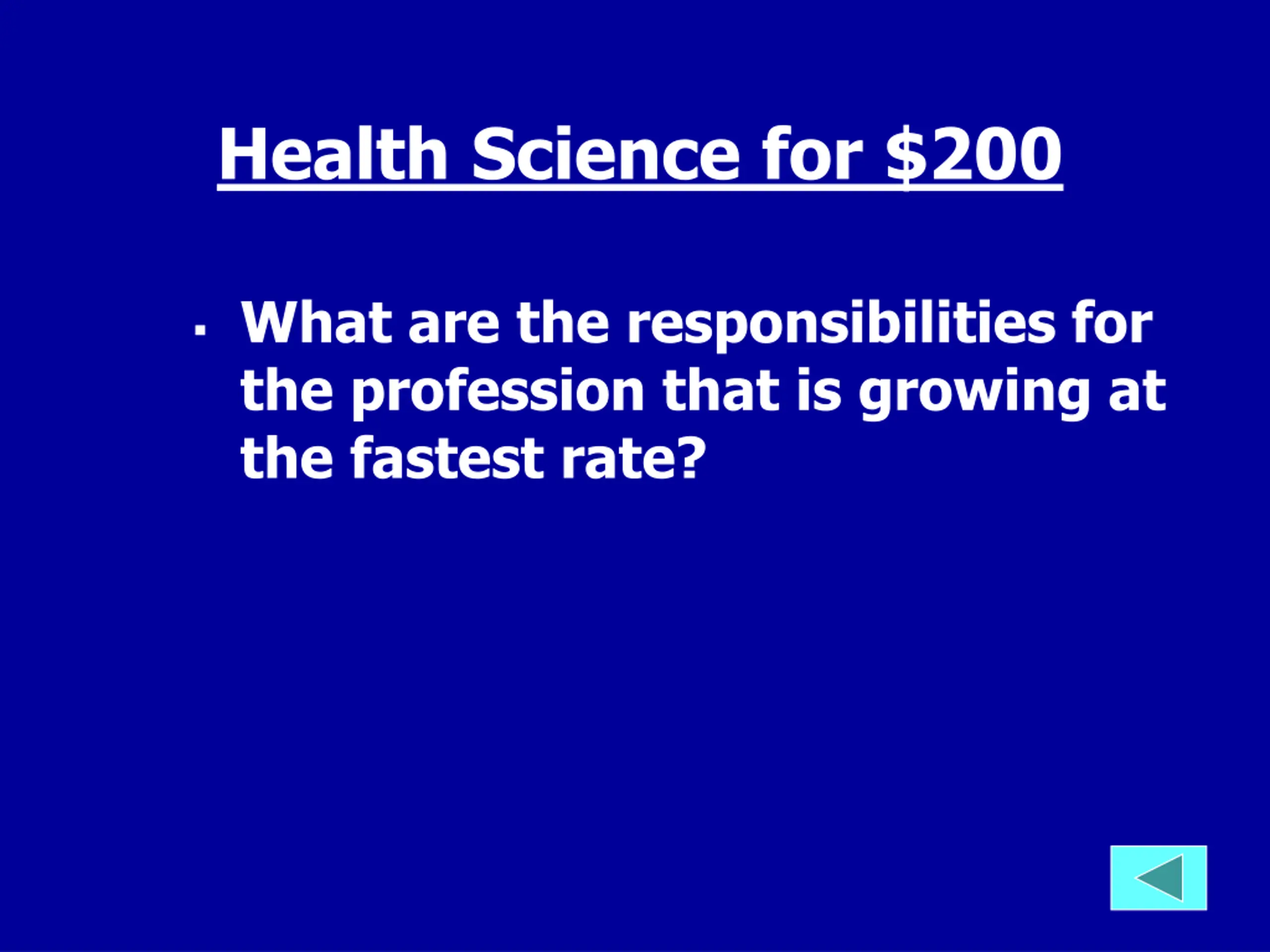 Health Science for \$200

▪ What are the responsibilities for the profession that is growing at the fastest rate?